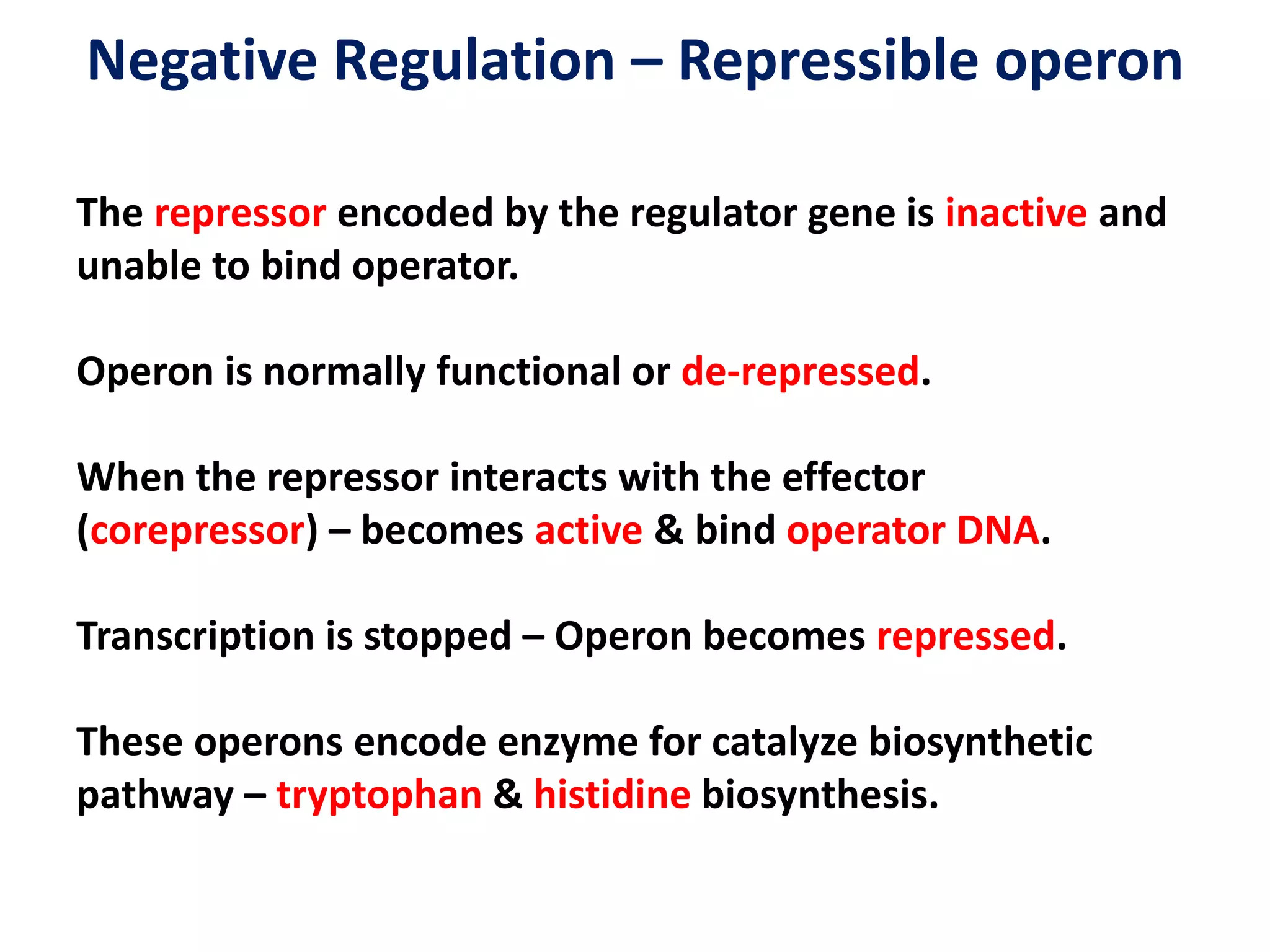 Negative Regulation – Repressible operon

The repressor encoded by the regulator gene is inactive and unable to bind operator.

Operon is normally functional or de-repressed.

When the repressor interacts with the effector (corepressor) – becomes active & bind operator DNA.

Transcription is stopped – Operon becomes repressed.

These operons encode enzyme for catalyze biosynthetic pathway – tryptophan & histidine biosynthesis.